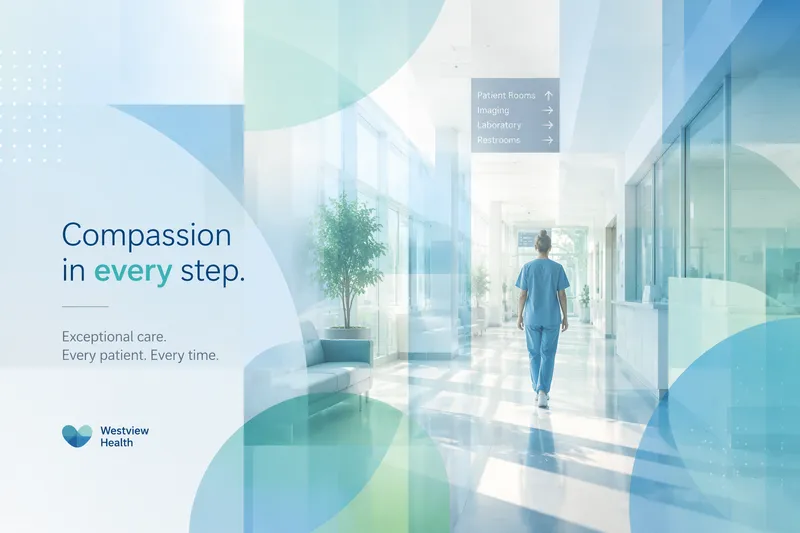 Patient Rooms ↑
Imaging →
Laboratory →
Restrooms →

Compassion in every step.

Exceptional care.
Every patient. Every time.

Westview Health